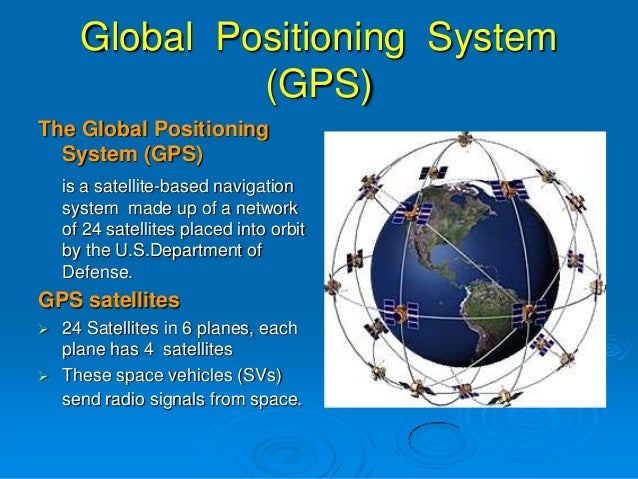 Global Positioning System (GPS)

The Global Positioning System (GPS)

is a satellite-based navigation system made up of a network of 24 satellites placed into orbit by the U.S.Department of Defense.

GPS satellites

➢ 24 Satellites in 6 planes, each plane has 4 satellites

➢ These space vehicles (SVs) send radio signals from space.